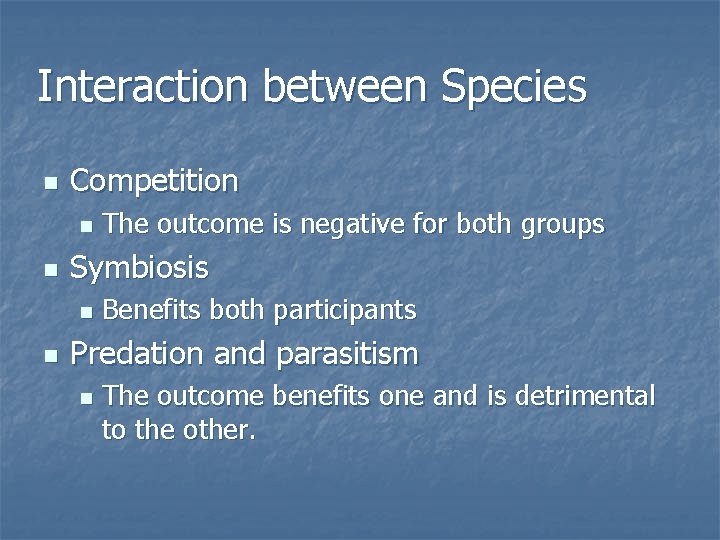 Interaction between Species

- Competition
  - The outcome is negative for both groups
- Symbiosis
  - Benefits both participants
- Predation and parasitism
  - The outcome benefits one and is detrimental to the other.